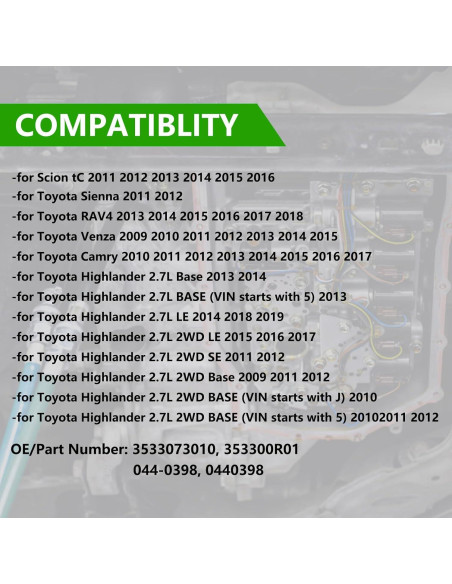 COMPATIBLITY

-for Scion tC 2011 2012 2013 2014 2015 2016
-for Toyota Sienna 2011 2012
-for Toyota RAV4 2013 2014 2015 2016 2017 2018
-for Toyota Venza 2009 2010 2011 2012 2013 2014 2015
-for Toyota Camry 2010 2011 2012 2013 2014 2015 2016 2017
-for Toyota Highlander 2.7L Base 2013 2014
-for Toyota Highlander 2.7L BASE (VIN starts with 5) 2013
-for Toyota Highlander 2.7L LE 2014 2018 2019
-for Toyota Highlander 2.7L 2WD LE 2015 2016 2017
-for Toyota Highlander 2.7L 2WD SE 2011 2012
-for Toyota Highlander 2.7L 2WD Base 2009 2011 2012
-for Toyota Highlander 2.7L 2WD BASE (VIN starts with J) 2010
-for Toyota Highlander 2.7L 2WD BASE (VIN starts with 5) 20102011 2012

OE/Part Number: 3533073010, 353300R01
044-0398, 0440398